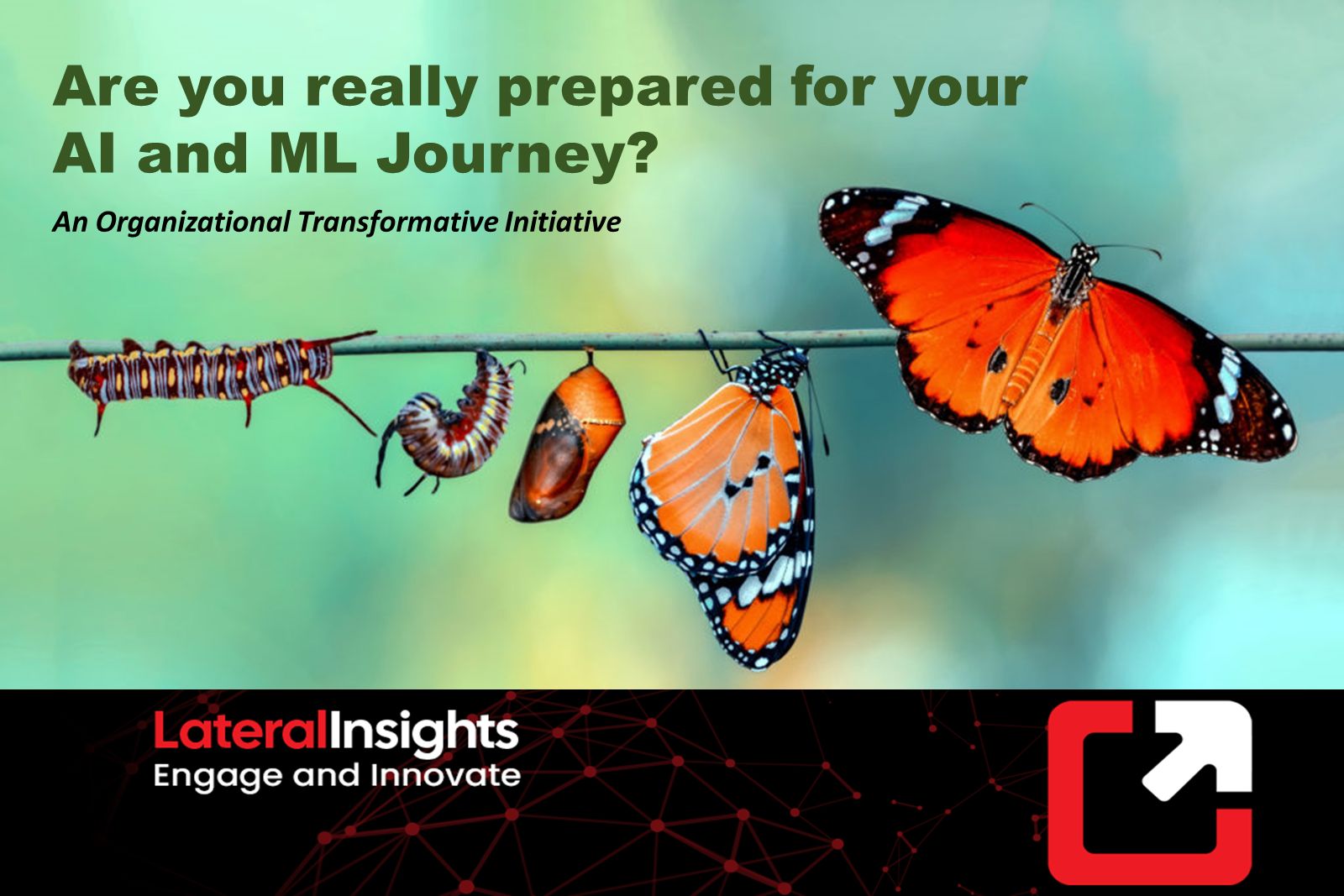 Are you really prepared for your AI and ML Journey?

An Organizational Transformative Initiative

LateralInsights
Engage and Innovate